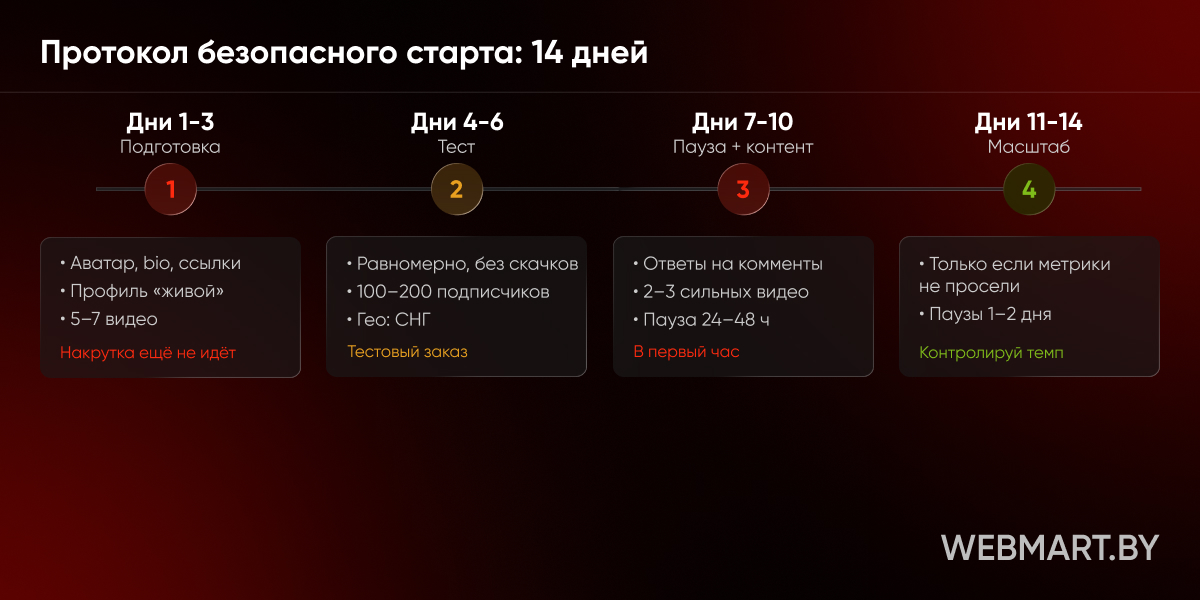 Протокол безопасного старта: 14 дней

Дни 1-3
Подготовка
1

• Аватар, bio, ссылки
• Профиль «живой»
• 5–7 видео
Накрутка ещё не идёт

Дни 4-6
Тест
2

• Равномерно, без скачков
• 100–200 подписчиков
• Гео: СНГ
Тестовый заказ

Дни 7-10
Пауза + контент
3

• Ответы на комменты
• 2–3 сильных видео
• Пауза 24–48 ч
В первый час

Дни 11-14
Масштаб
4

• Только если метрики не просели
• Паузы 1–2 дня
Контролируй темп

WEBMART.BY